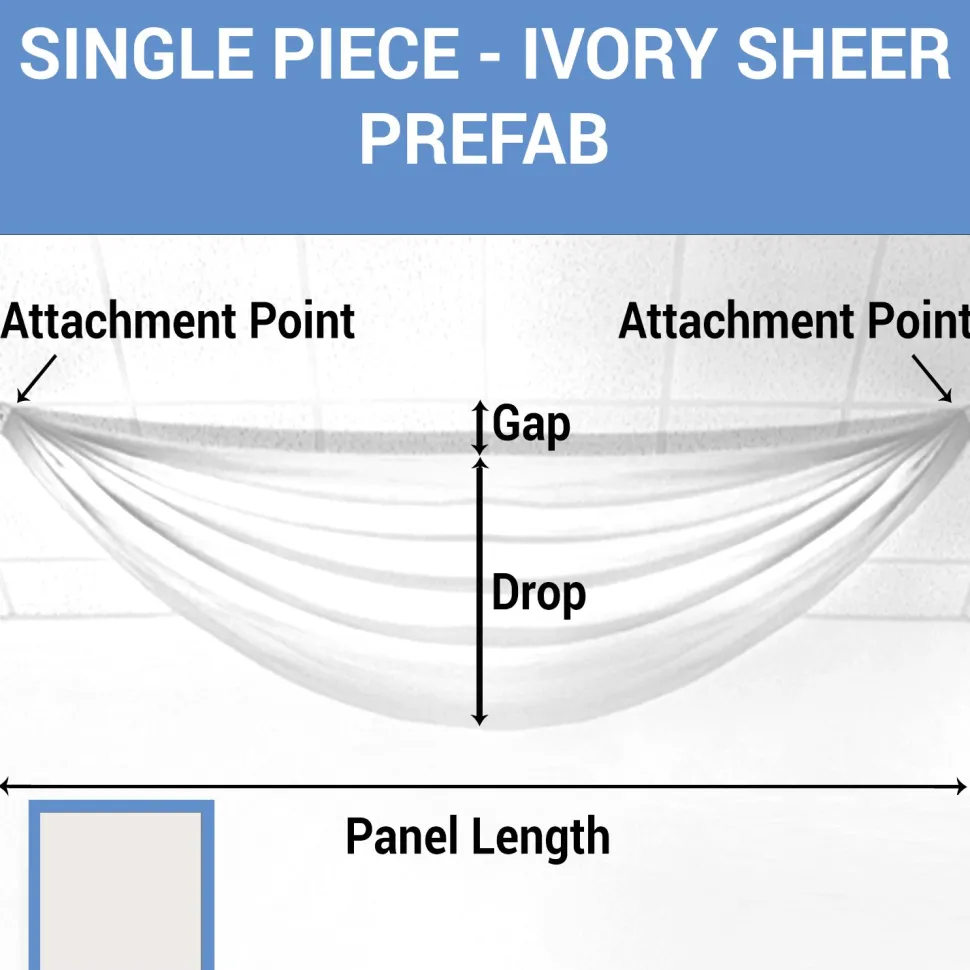 SINGLE PIECE - IVORY SHEER PREFAB

Attachment Point

Attachment Point

Gap

Drop

Panel Length